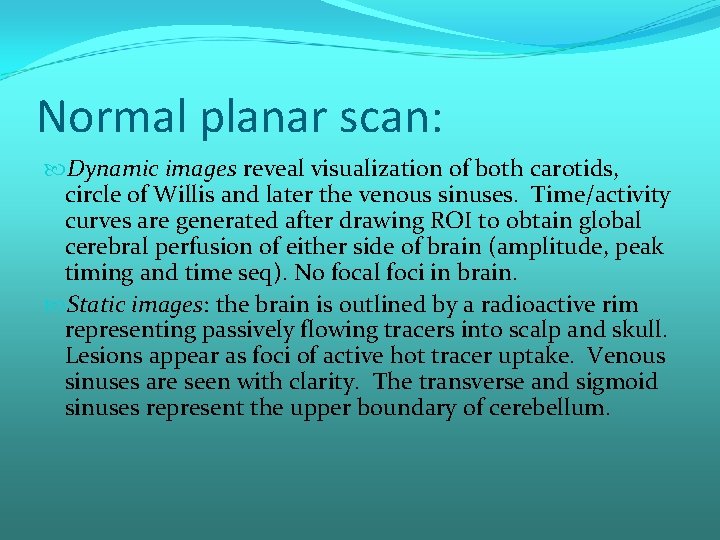 Normal planar scan:

Dynamic images reveal visualization of both carotids, circle of Willis and later the venous sinuses. Time/activity curves are generated after drawing ROI to obtain global cerebral perfusion of either side of brain (amplitude, peak timing and time seq). No focal foci in brain.

Static images: the brain is outlined by a radioactive rim representing passively flowing tracers into scalp and skull. Lesions appear as foci of active hot tracer uptake. Venous sinuses are seen with clarity. The transverse and sigmoid sinuses represent the upper boundary of cerebellum.